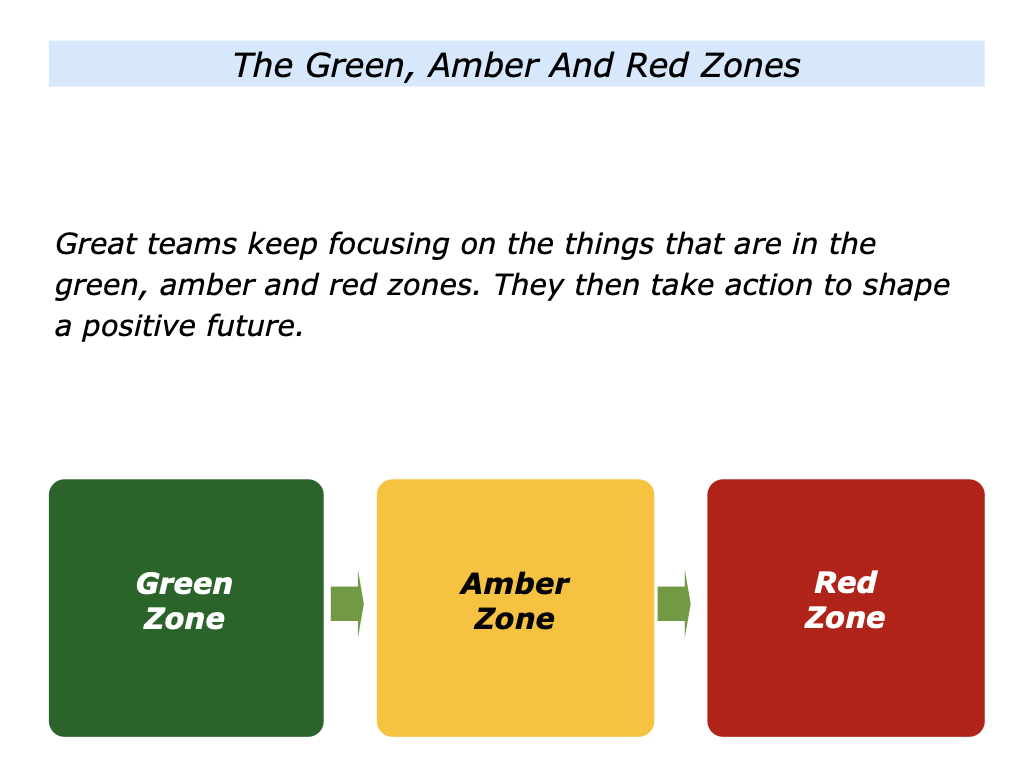 The Green, Amber And Red Zones

Great teams keep focusing on the things that are in the green, amber and red zones. They then take action to shape a positive future.

Green Zone

Amber Zone

Red Zone